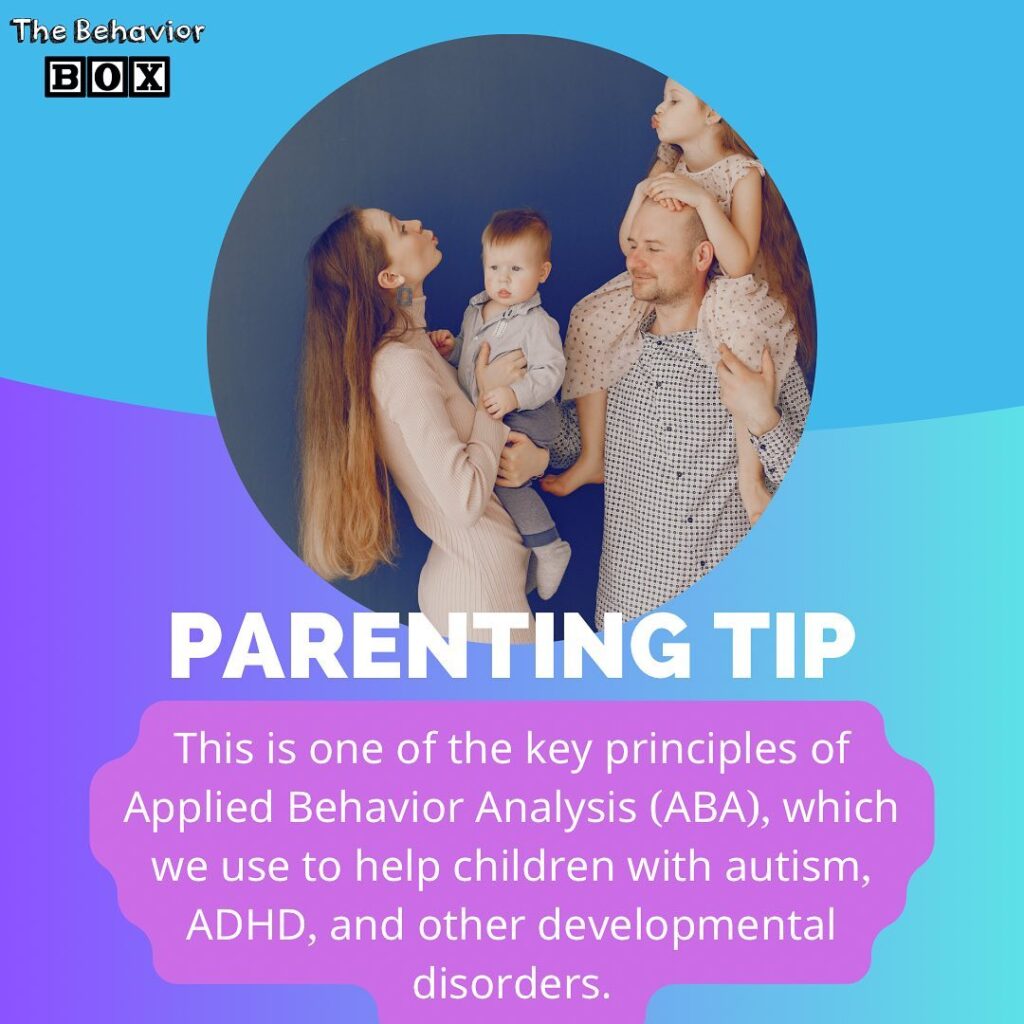 The Behavior
BOX

PARENTING TIP

This is one of the key principles of Applied Behavior Analysis (ABA), which we use to help children with autism, ADHD, and other developmental disorders.